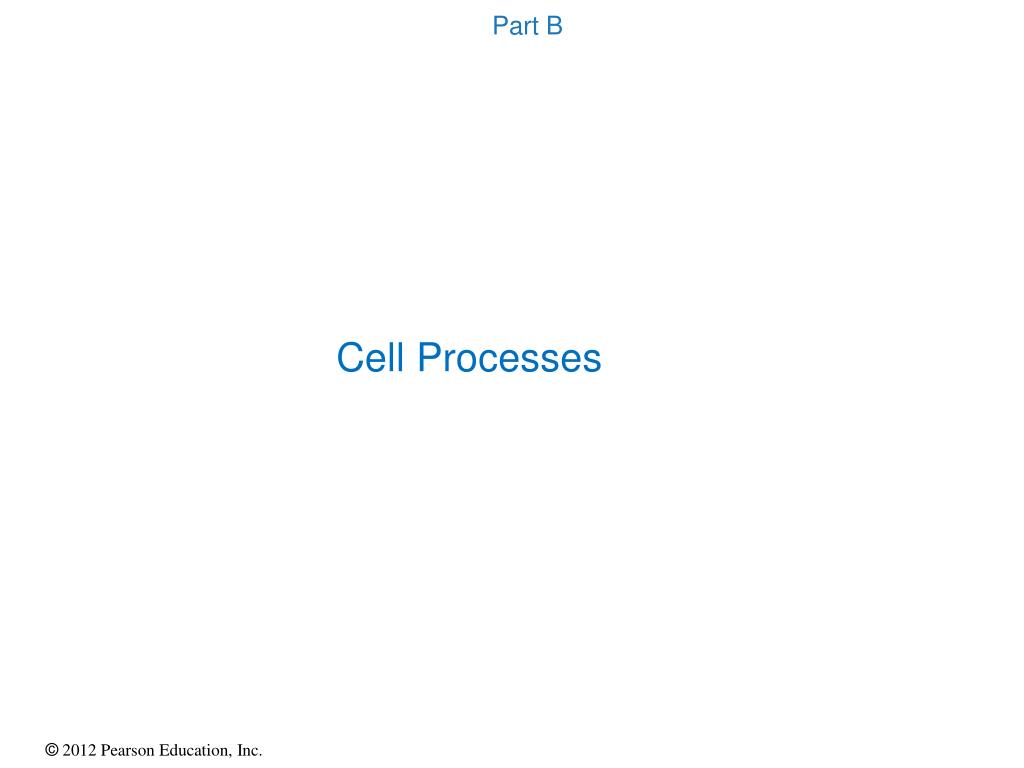 Part B

Cell Processes

© 2012 Pearson Education, Inc.